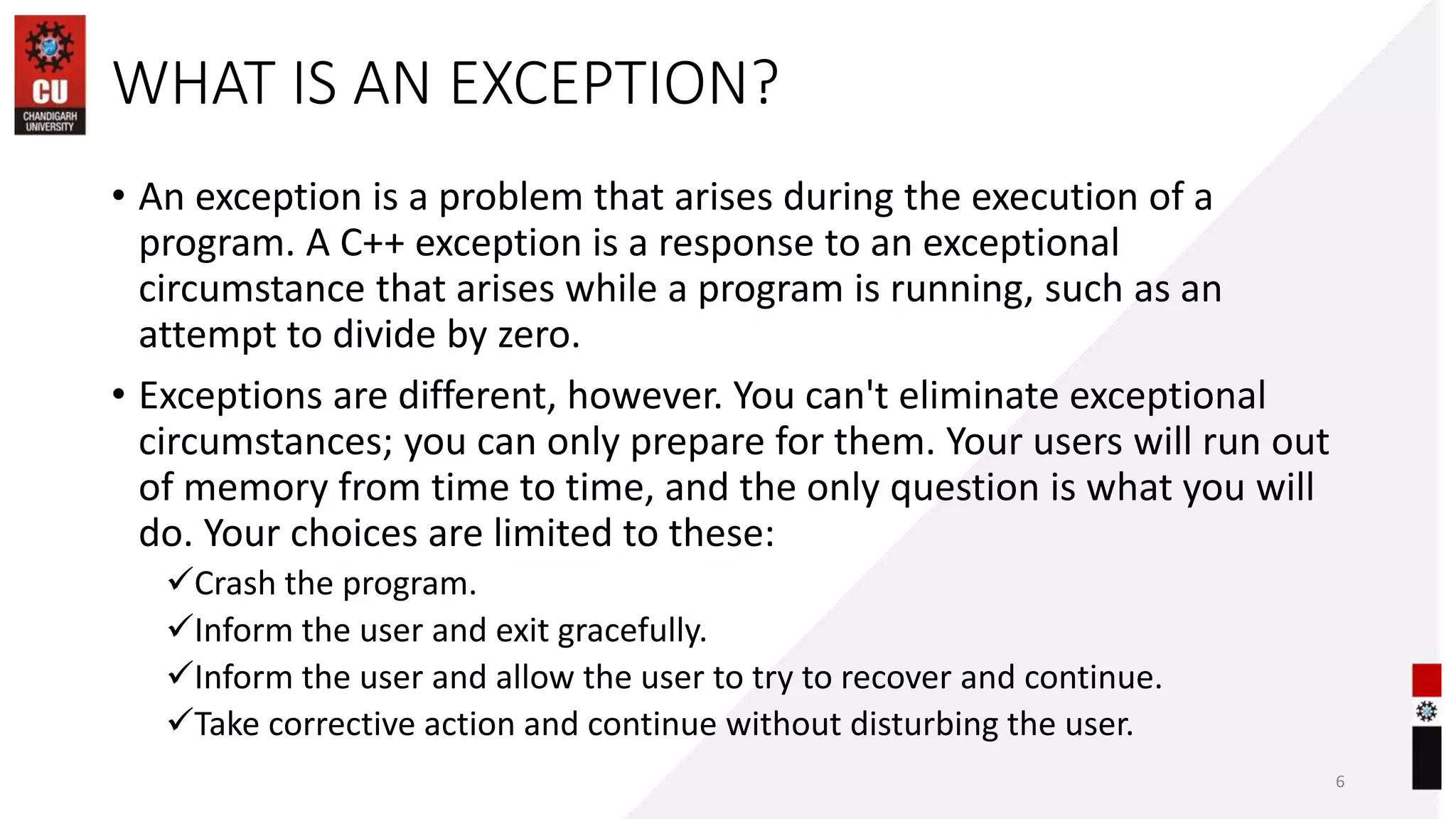 CU
CHANDIGARH UNIVERSITY

WHAT IS AN EXCEPTION?

• An exception is a problem that arises during the execution of a program. A C++ exception is a response to an exceptional circumstance that arises while a program is running, such as an attempt to divide by zero.

• Exceptions are different, however. You can't eliminate exceptional circumstances; you can only prepare for them. Your users will run out of memory from time to time, and the only question is what you will do. Your choices are limited to these:

✓Crash the program.
✓Inform the user and exit gracefully.
✓Inform the user and allow the user to try to recover and continue.
✓Take corrective action and continue without disturbing the user.

6